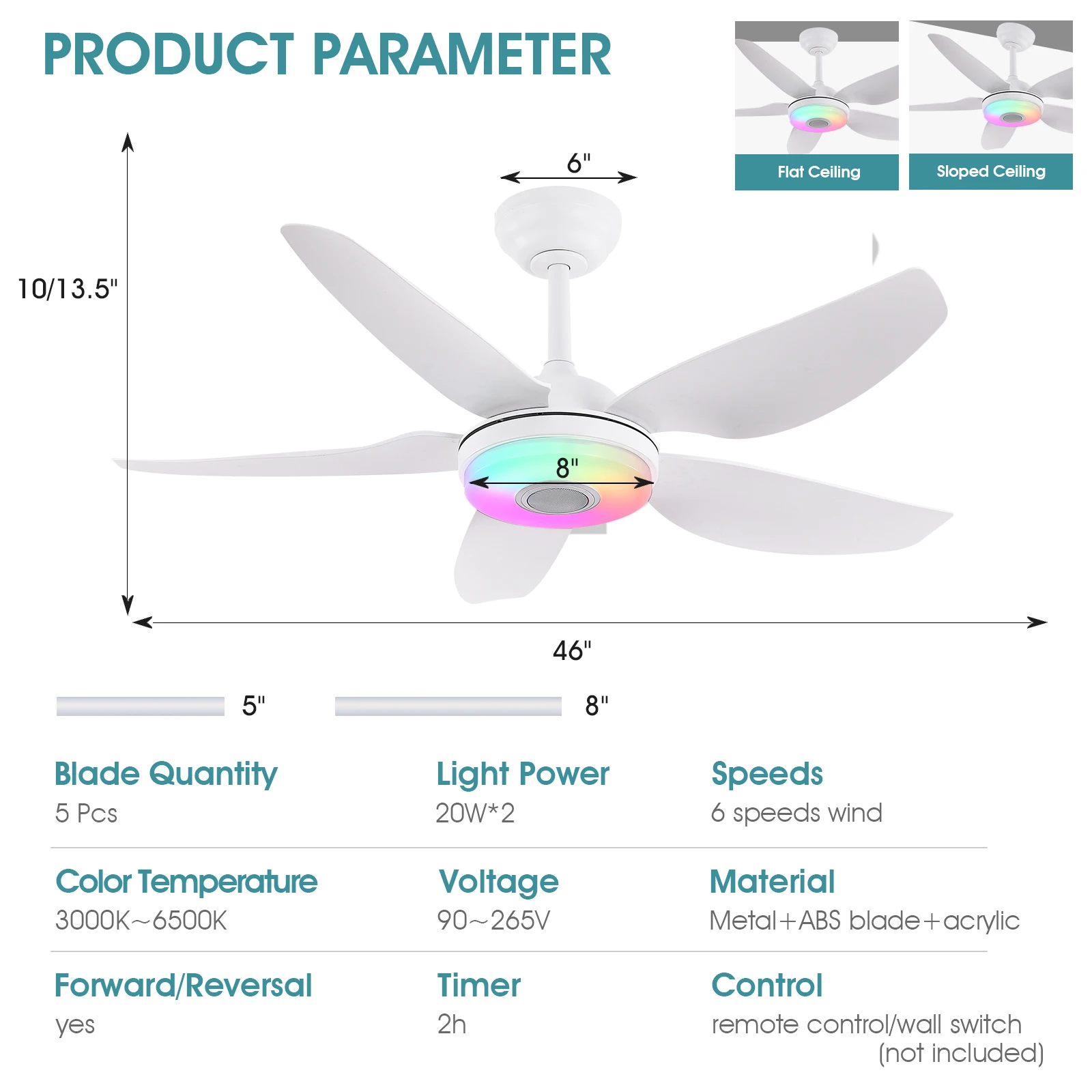 PRODUCT PARAMETER

Flat Ceiling

Sloped Ceiling

6"

10/13.5"

8"

46"

5"

8"

Blade Quantity
5 Pcs

Light Power
20W*2

Speeds
6 speeds wind

Color Temperature
3000K~6500K

Voltage
90~265V

Material
Metal+ABS blade+acrylic

Forward/Reversal
yes

Timer
2h

Control
remote control/wall switch (not included)